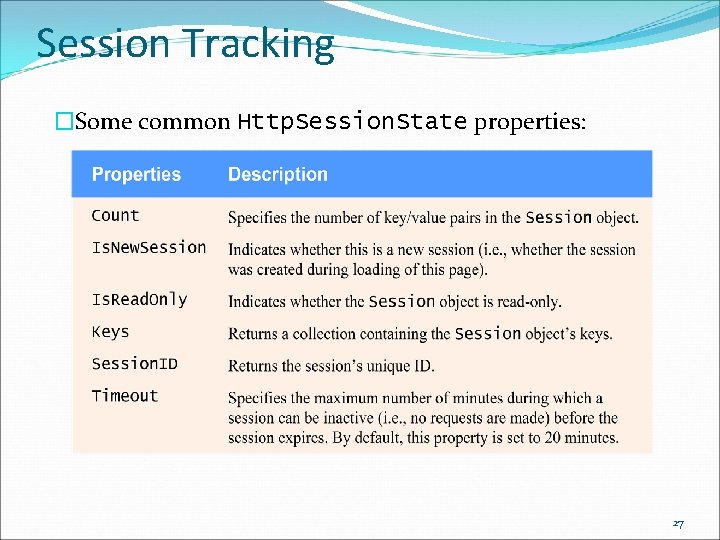 Session Tracking

□Some common HttpSessionState properties:

| Properties | Description |
|---|---|
| Count | Specifies the number of key/value pairs in the Session object. |
| IsNewSession | Indicates whether this is a new session (i.e., whether the session was created during loading of this page). |
| IsReadOnly | Indicates whether the Session object is read-only. |
| Keys | Returns a collection containing the Session object's keys. |
| SessionID | Returns the session's unique ID. |
| Timeout | Specifies the maximum number of minutes during which a session can be inactive (i.e., no requests are made) before the session expires. By default, this property is set to 20 minutes. |

27